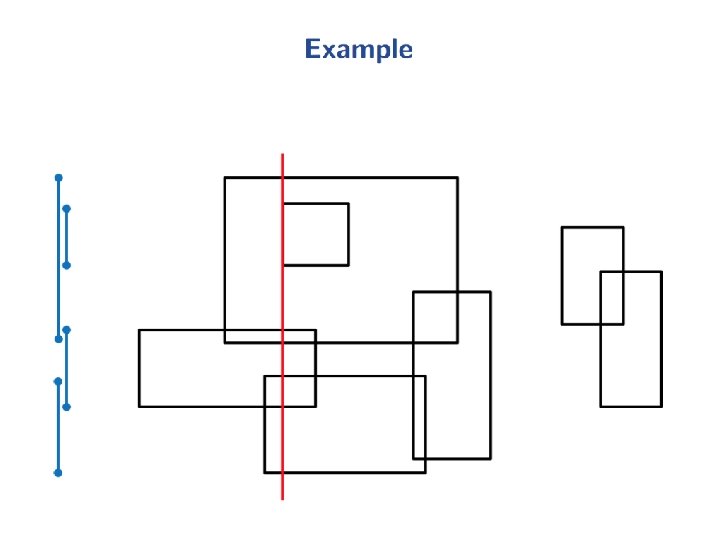 Example